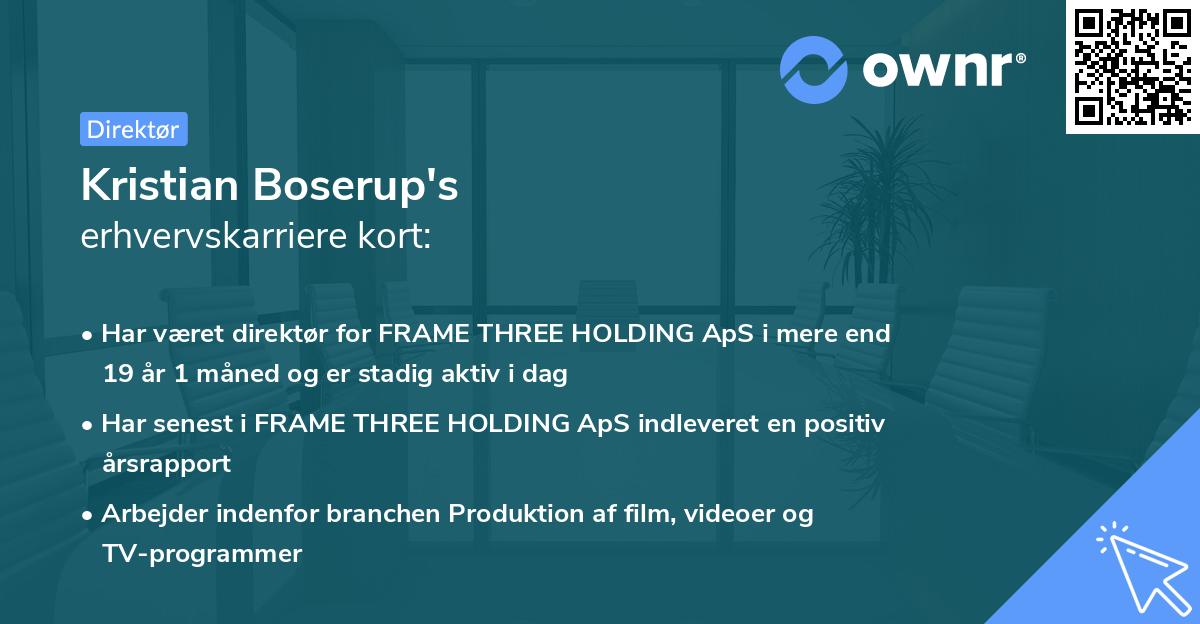 ownr®

Direktør

Kristian Boserup's
erhvervskarriere kort:

• Har været direktør for FRAME THREE HOLDING ApS i mere end 19 år 1 måned og er stadig aktiv i dag
• Har senest i FRAME THREE HOLDING ApS indleveret en positiv årsrapport
• Arbejder indenfor branchen Produktion af film, videoer og TV-programmer